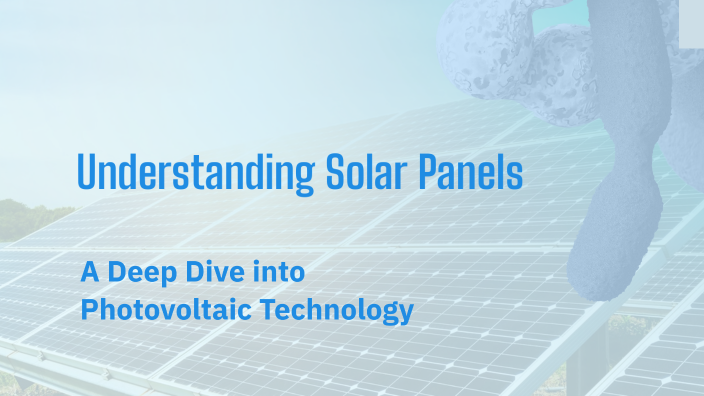 Understanding Solar Panels

A Deep Dive into Photovoltaic Technology